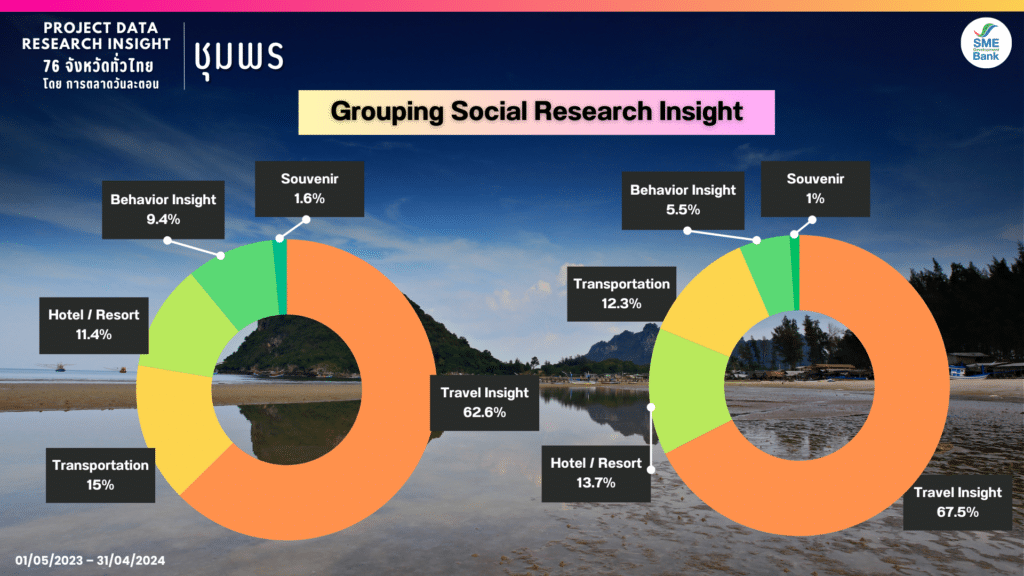 PROJECT DATA RESEARCH INSIGHT
76 จังหวัดทั่วไทย
โดย การตลาดวันละตอน

ชุมพร

SME Development Bank

Grouping Social Research Insight

Behavior Insight
9.4%

Souvenir
1.6%

Hotel / Resort
11.4%

Travel Insight
62.6%

Transportation
15%

Behavior Insight
5.5%

Souvenir
1%

Transportation
12.3%

Hotel / Resort
13.7%

Travel Insight
67.5%

01/05/2023 – 31/04/2024